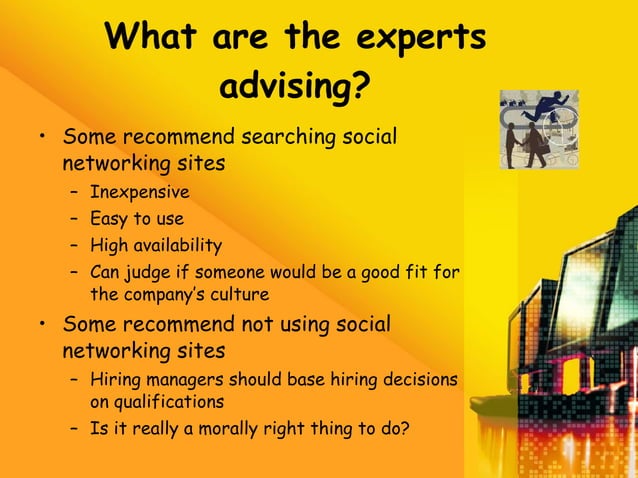 What are the experts advising?

• Some recommend searching social networking sites
– Inexpensive
– Easy to use
– High availability
– Can judge if someone would be a good fit for the company's culture

• Some recommend not using social networking sites
– Hiring managers should base hiring decisions on qualifications
– Is it really a morally right thing to do?